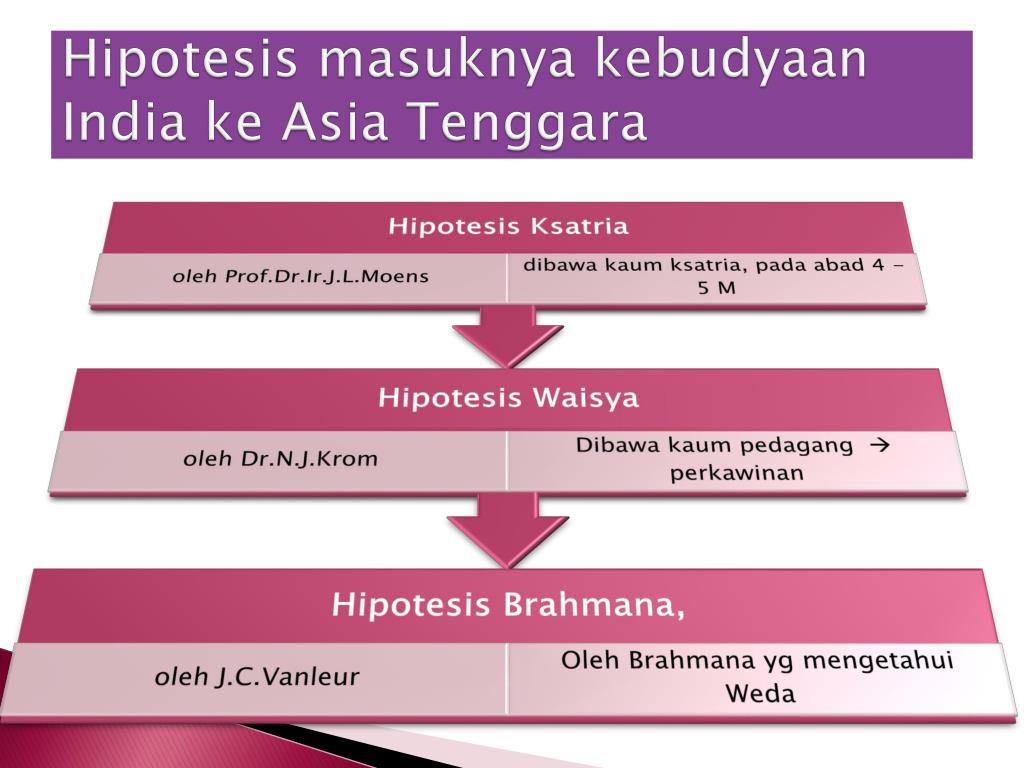 Hipotesis masuknya kebudyaan India ke Asia Tenggara

Hipotesis Ksatria

oleh Prof.Dr.Ir.J.L.Moens

dibawa kaum ksatria, pada abad 4 – 5 M

Hipotesis Waisya

oleh Dr.N.J.Krom

Dibawa kaum pedagang → perkawinan

Hipotesis Brahmana,

oleh J.C.Vanleur

Oleh Brahmana yg mengetahui Weda